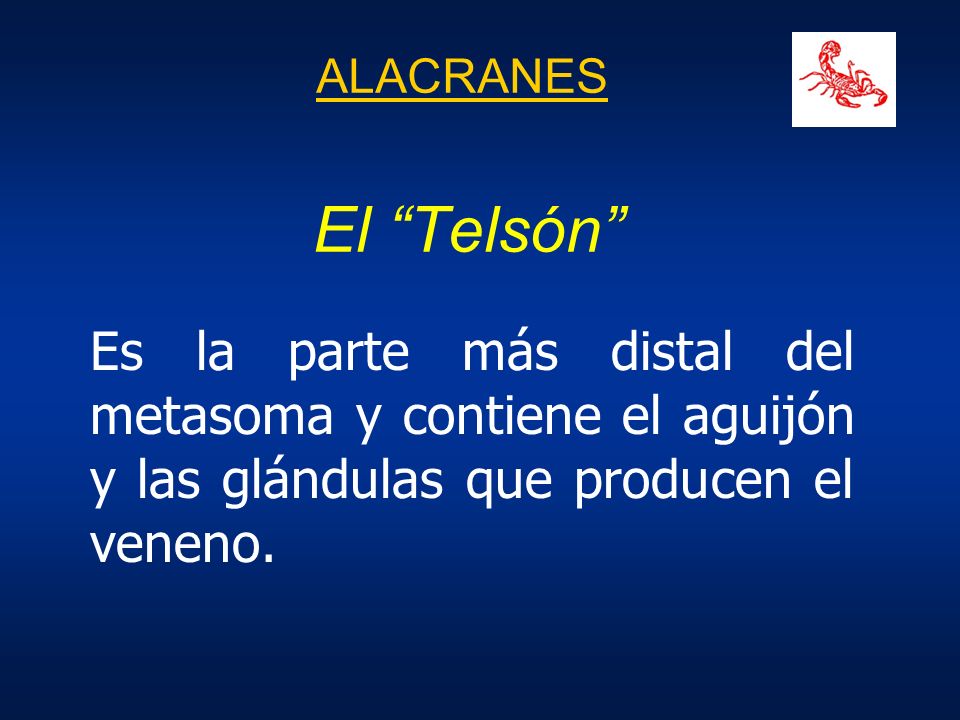 ALACRANES

El “Telsón”

Es la parte más distal del metasoma y contiene el aguijón y las glándulas que producen el veneno.